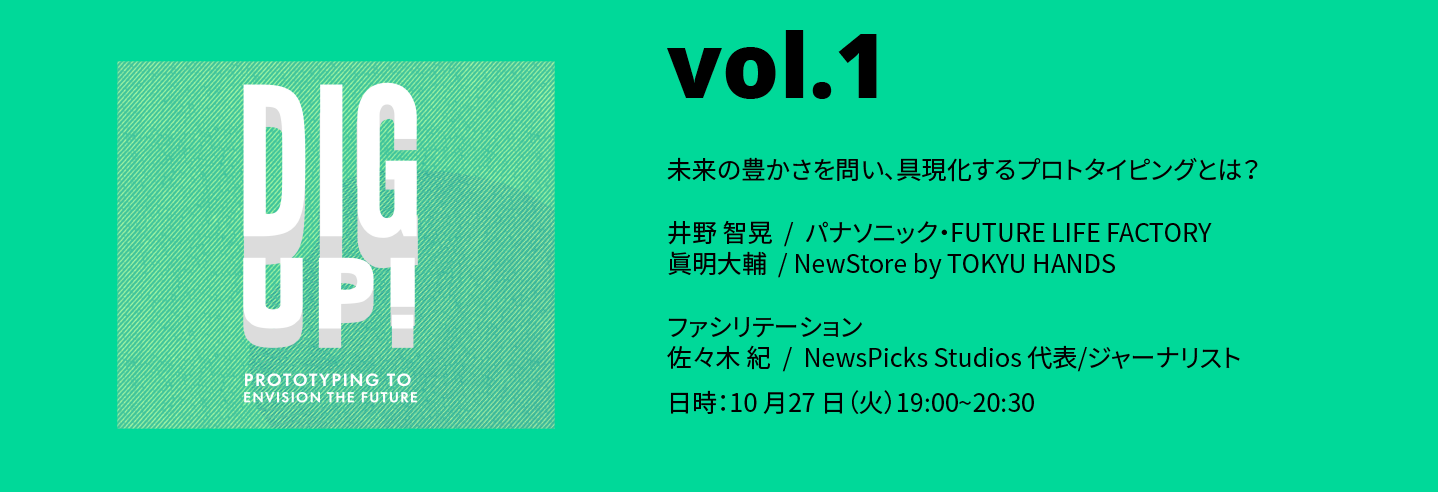 DIG UP!

PROTOTYPING TO ENVISION THE FUTURE

vol.1

未来の豊かさを問い、具現化するプロトタイピングとは？

井野 智晃 / パナソニック・FUTURE LIFE FACTORY
眞明大輔 / NewStore by TOKYU HANDS

ファシリテーション
佐々木 紀 / NewsPicks Studios 代表/ジャーナリスト

日時：10 月27 日（火）19:00~20:30